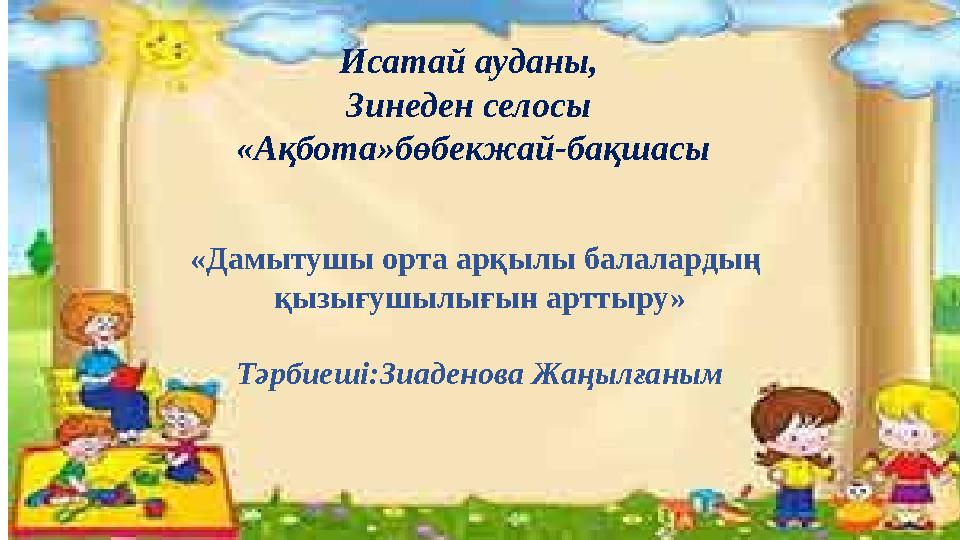 Исатай ауданы,
Зинеден селосы
«Ақбота»бөбекжай-бақшасы

«Дамытушы орта арқылы балалардың қызығушылығын арттыру»

Тәрбиеші:Зиаденова Жаңылғаным